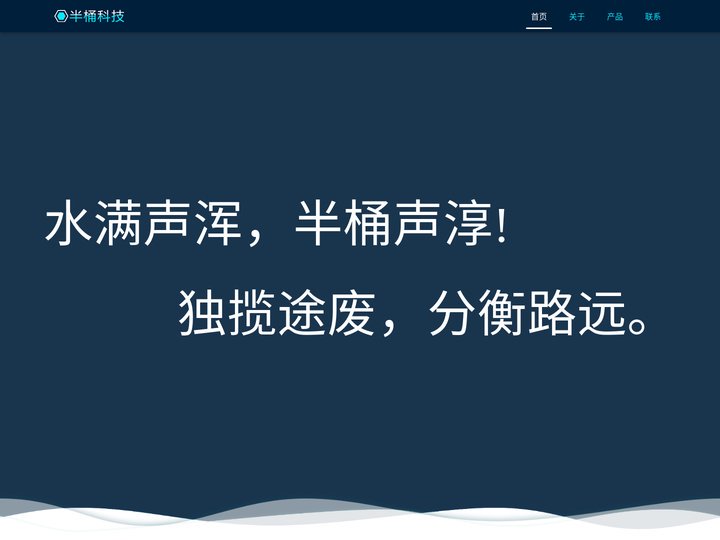 半桶科技

首页 关于 产品 联系

水满声浑，半桶声淳!

独揽途废，分衡路远。